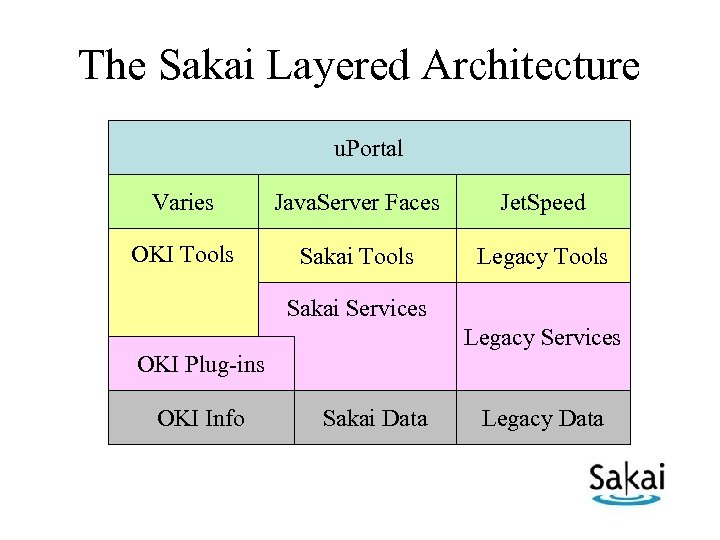 The Sakai Layered Architecture

uPortal

Varies
JavaServer Faces
JetSpeed

OKI Tools
Sakai Tools
Legacy Tools

Sakai Services
Legacy Services

OKI Plug-ins

OKI Info
Sakai Data
Legacy Data

Sakai